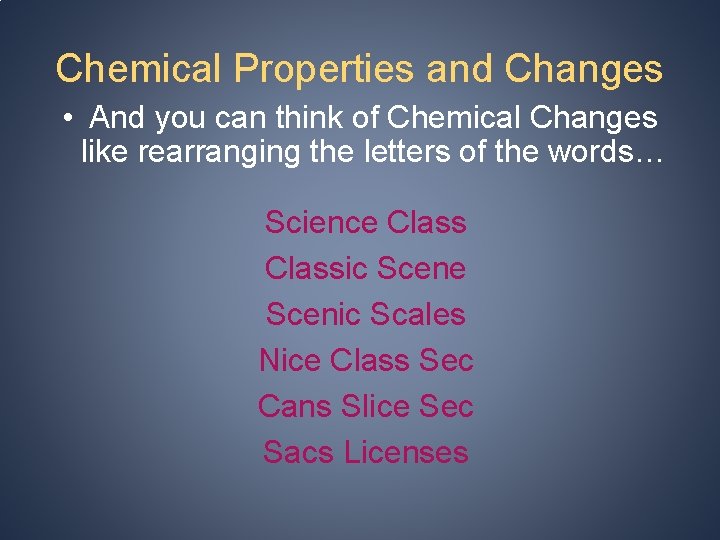 Chemical Properties and Changes

• And you can think of Chemical Changes like rearranging the letters of the words…

Science Class
Classic Scene
Scenic Scales
Nice Class Sec
Cans Slice Sec
Sacs Licenses